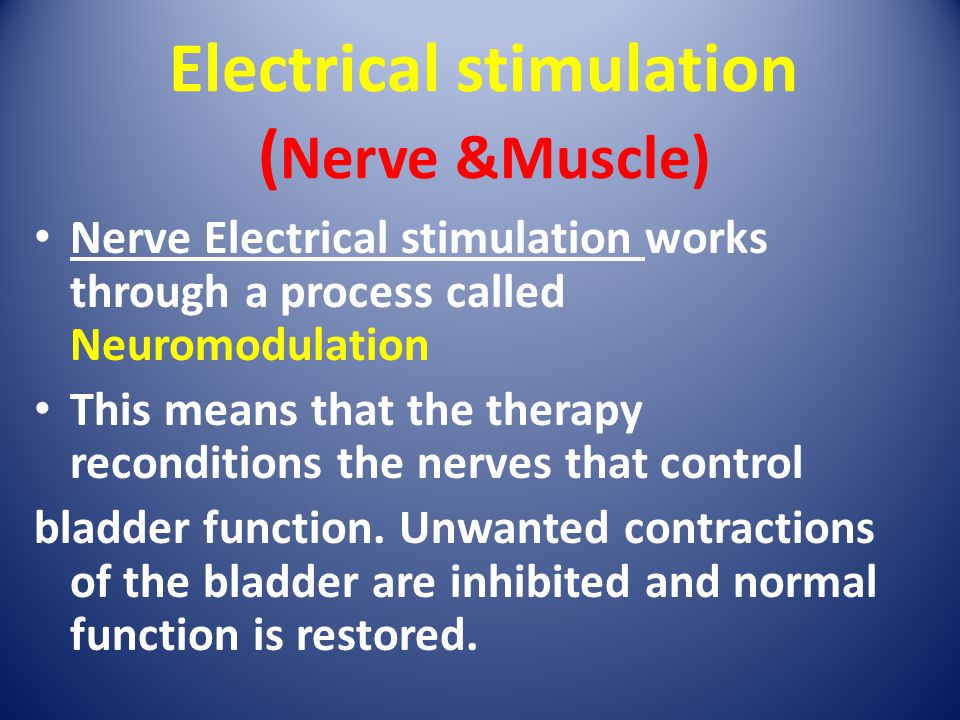 Electrical stimulation

(Nerve &Muscle)

• Nerve Electrical stimulation works through a process called Neuromodulation

• This means that the therapy reconditions the nerves that control

bladder function. Unwanted contractions of the bladder are inhibited and normal function is restored.